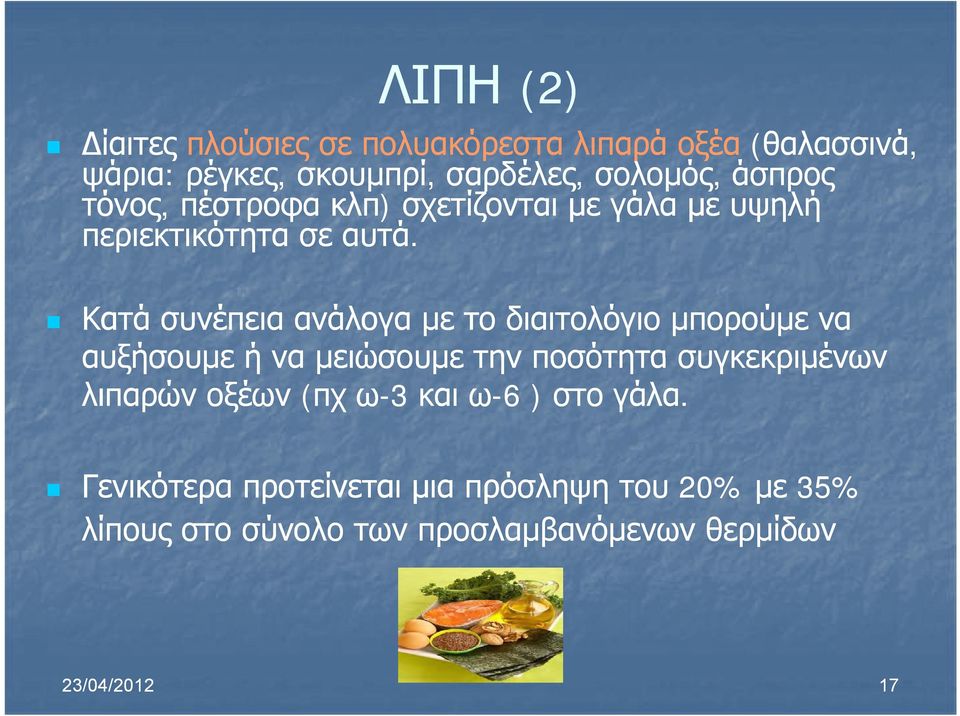 ΛΙΠΗ (2)

Δίαιτες πλούσιες σε πολυακόρεστα λιπαρά οξέα (θαλασσινά, ψάρια: ρέγκες, σκουμπρί, σαρδέλες, σολομός, άσπρος τόνος, πέστροφα κλπ) σχετίζονται με γάλα με υψηλή περιεκτικότητα σε αυτά.

Κατά συνέπεια ανάλογα με το διαιτολόγιο μπορούμε να αυξήσουμε ή να μειώσουμε την ποσότητα συγκεκριμένων λιπαρών οξέων (πχ ω-3 και ω-6 ) στο γάλα.

Γενικότερα προτείνεται μια πρόσληψη του 20% με 35% λίπους στο σύνολο των προσλαμβανόμενων θερμίδων

23/04/2012

17